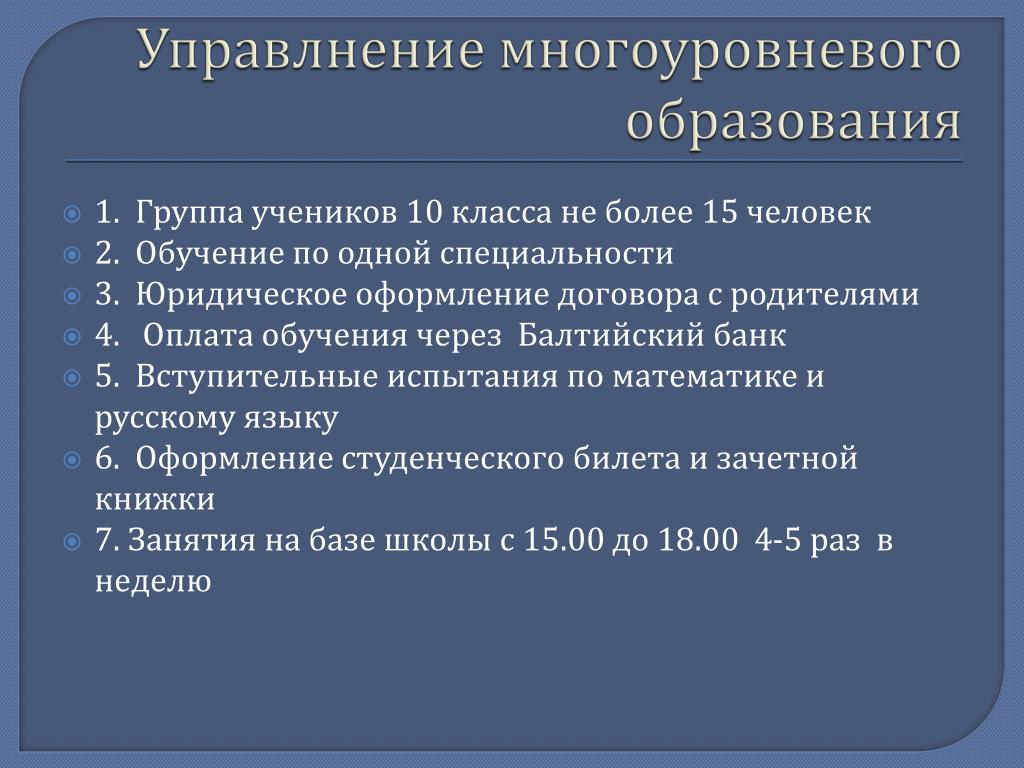 Управлнение многоуровневого образования

1. Группа учеников 10 класса не более 15 человек
2. Обучение по одной специальности
3. Юридическое оформление договора с родителями
4. Оплата обучения через Балтийский банк
5. Вступительные испытания по математике и русскому языку
6. Оформление студенческого билета и зачетной книжки
7. Занятия на базе школы с 15.00 до 18.00 4-5 раз в неделю